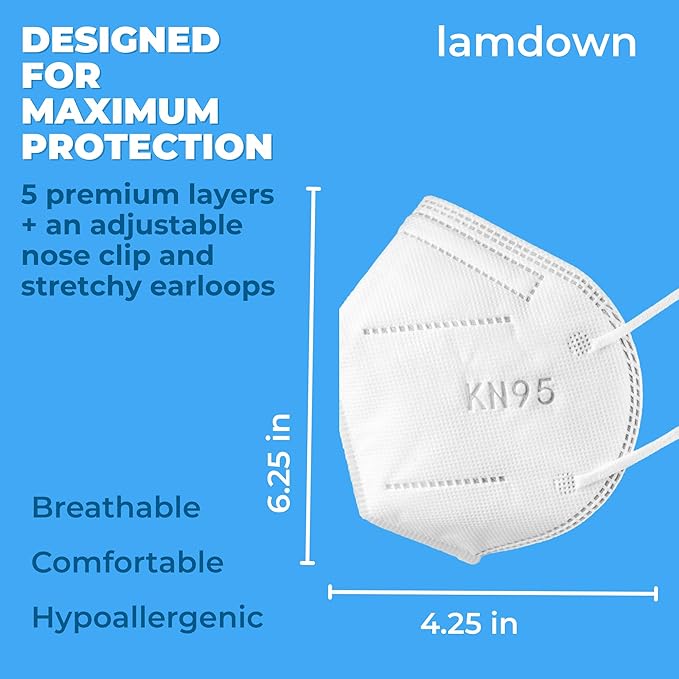 DESIGNED FOR MAXIMUM PROTECTION

lamdown

5 premium layers + an adjustable nose clip and stretchy earloops

KN95

6.25 in

Breathable

Comfortable

Hypoallergenic

4.25 in